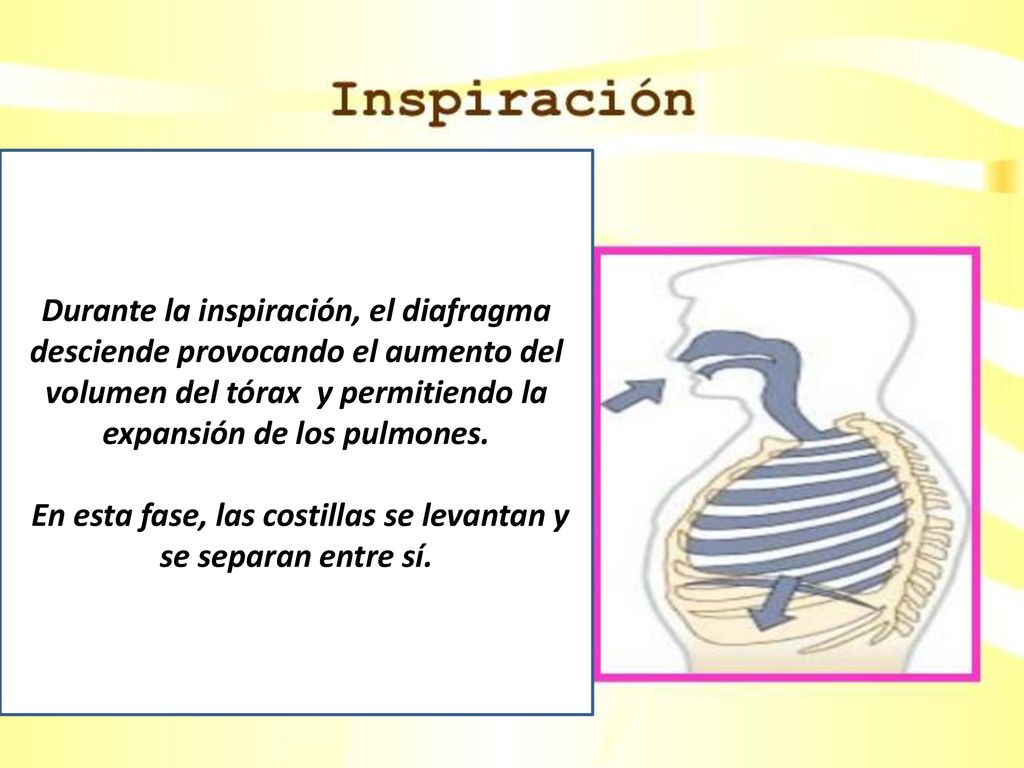 Inspiración

Durante la inspiración, el diafragma desciende provocando el aumento del volumen del tórax y permitiendo la expansión de los pulmones.

En esta fase, las costillas se levantan y se separan entre sí.